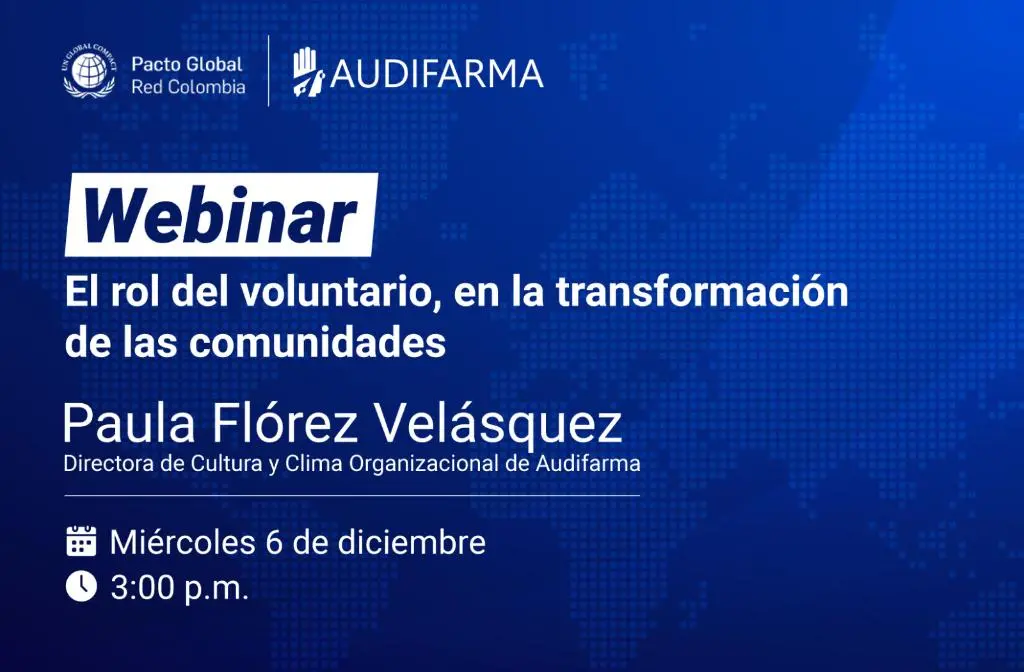 UN GLOBAL COMPACT
Pacto Global
Red Colombia

AUDIFARMA

Webinar

El rol del voluntario, en la transformación de las comunidades

Paula Flórez Velásquez
Directora de Cultura y Clima Organizacional de Audifarma

Miércoles 6 de diciembre
3:00 p.m.